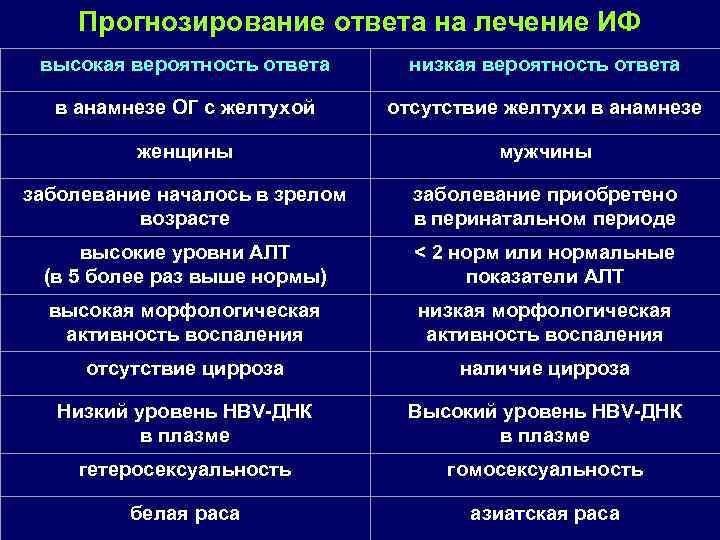 Прогнозирование ответа на лечение ИФ

| высокая вероятность ответа | низкая вероятность ответа |
|---|---|
| в анамнезе ОГ с желтухой | отсутствие желтухи в анамнезе |
| женщины | мужчины |
| заболевание началось в зрелом возрасте | заболевание приобретено в перинатальном периоде |
| высокие уровни АЛТ (в 5 более раз выше нормы) | < 2 норм или нормальные показатели АЛТ |
| высокая морфологическая активность воспаления | низкая морфологическая активность воспаления |
| отсутствие цирроза | наличие цирроза |
| Низкий уровень HBV-ДНК в плазме | Высокий уровень HBV-ДНК в плазме |
| гетеросексуальность | гомосексуальность |
| белая раса | азиатская раса |